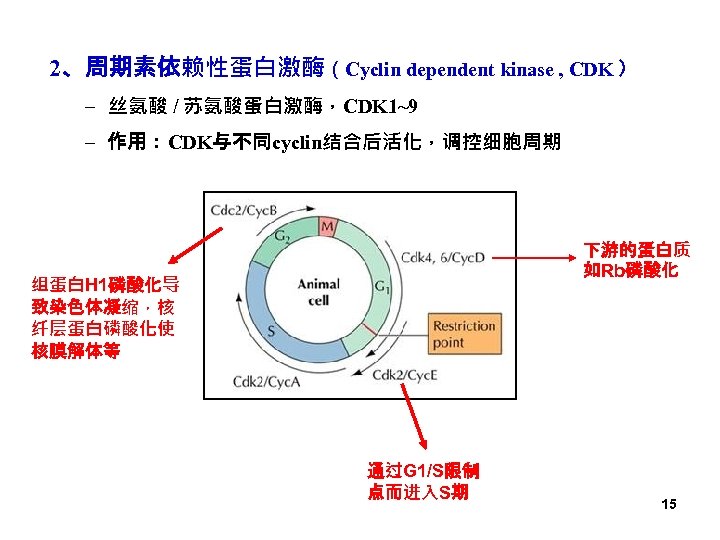 2、周期素依赖性蛋白激酶（Cyclin dependent kinase , CDK）

– 丝氨酸 / 苏氨酸蛋白激酶，CDK1~9

– 作用：CDK与不同cyclin结合后活化，调控细胞周期

Cdc2/CycB

M

$G_2$

Cdk4, 6/CycD

Animal cell

$G_1$

S

Restriction point

Cdk2/CycA

Cdk2/CycE

组蛋白H1磷酸化导致染色体凝缩，核纤层蛋白磷酸化使核膜解体等

下游的蛋白质如Rb磷酸化

通过G1/S限制点而进入S期

15